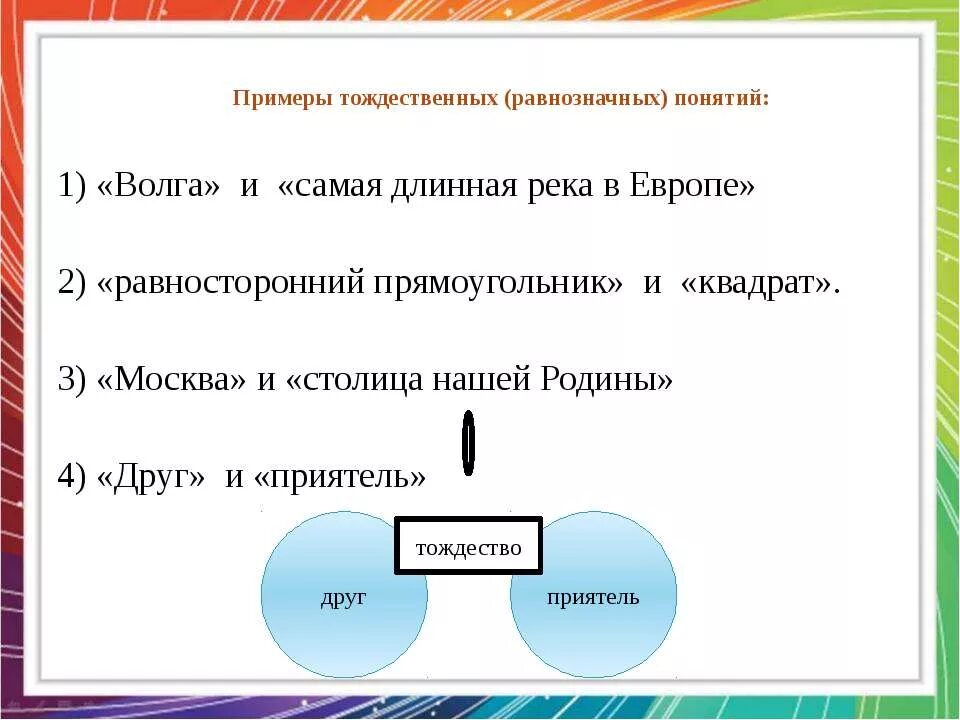 Примеры тождественных (равнозначных) понятий:

1) «Волга» и «самая длинная река в Европе»

2) «равносторонний прямоугольник» и «квадрат».

3) «Москва» и «столица нашей Родины»

4) «Друг» и «приятель»

тождество

друг

приятель